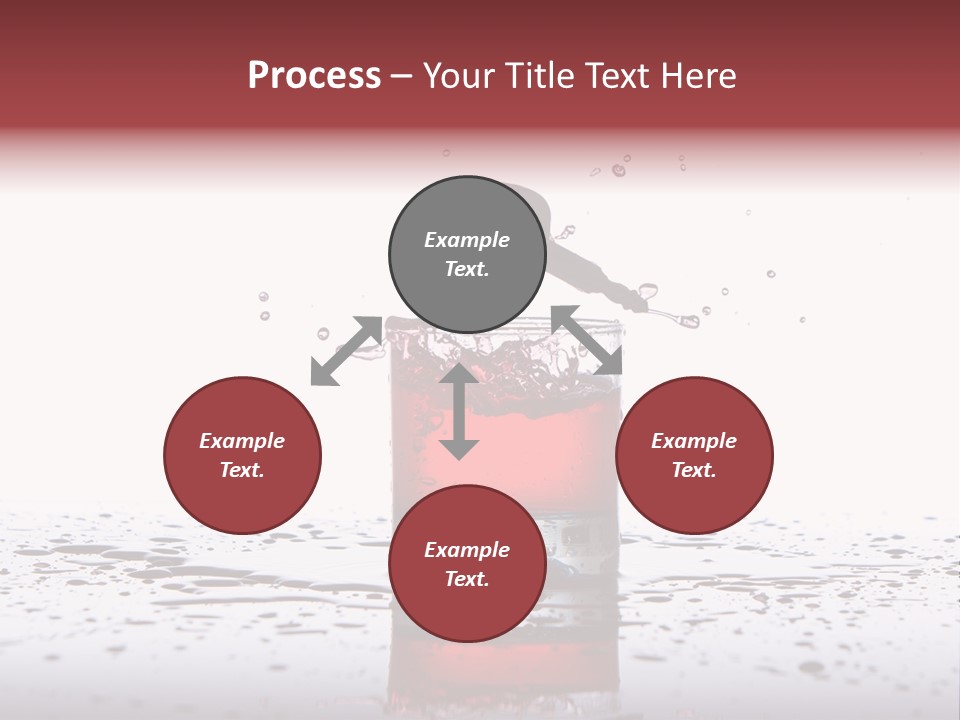 Process – Your Title Text Here

Example Text.

Example Text.

Example Text.

Example Text.